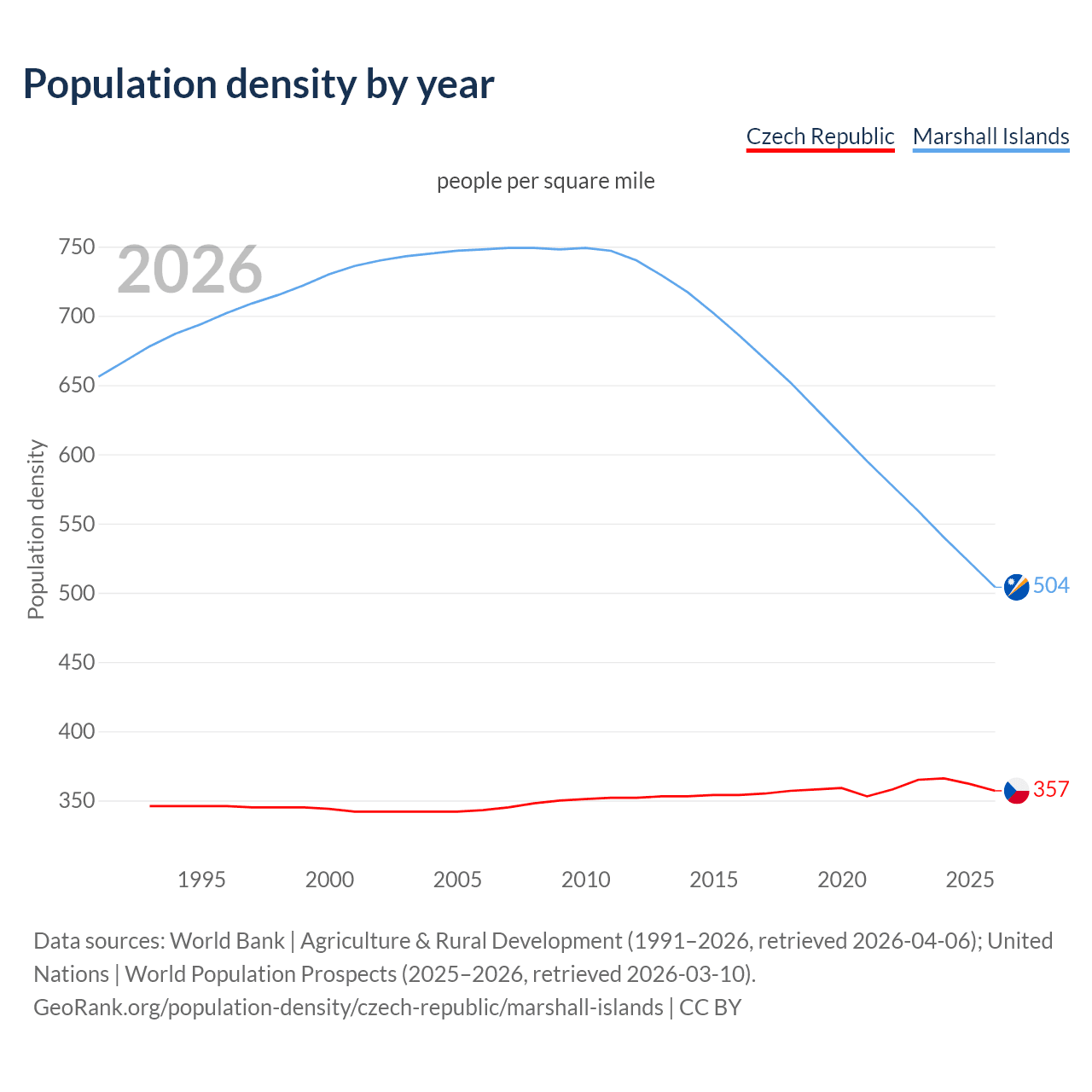 Population density by year

Czech Republic Marshall Islands

people per square mile

2026

Population density

750
700
650
600
550
500
450
400
350

504
357

1995 2000 2005 2010 2015 2020 2025

Data sources: World Bank | Agriculture & Rural Development (1991–2026, retrieved 2026-04-06); United Nations | World Population Prospects (2025–2026, retrieved 2026-03-10).
GeoRank.org/population-density/czech-republic/marshall-islands | CC BY